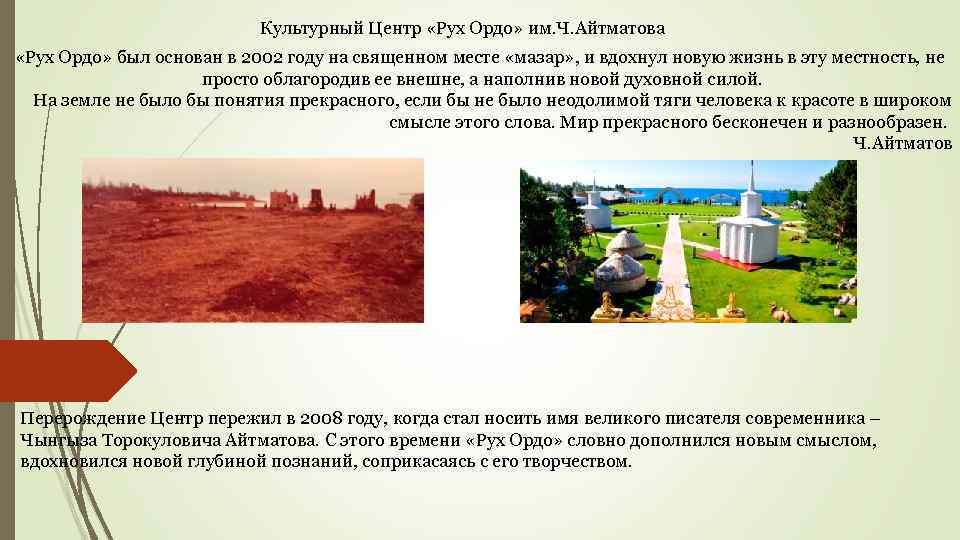 Культурный Центр «Рух Ордо» им.Ч.Айтматова

«Рух Ордо» был основан в 2002 году на священном месте «мазар», и вдохнул новую жизнь в эту местность, не просто облагородив ее внешне, а наполнив новой духовной силой.

На земле не было бы понятия прекрасного, если бы не было неодолимой тяги человека к красоте в широком смысле этого слова. Мир прекрасного бесконечен и разнообразен.

Ч.Айтматов

Перерождение Центр пережил в 2008 году, когда стал носить имя великого писателя современника – Чынгыза Торокуловича Айтматова. С этого времени «Рух Ордо» словно дополнился новым смыслом, вдохновился новой глубиной познаний, соприкасаясь с его творчеством.